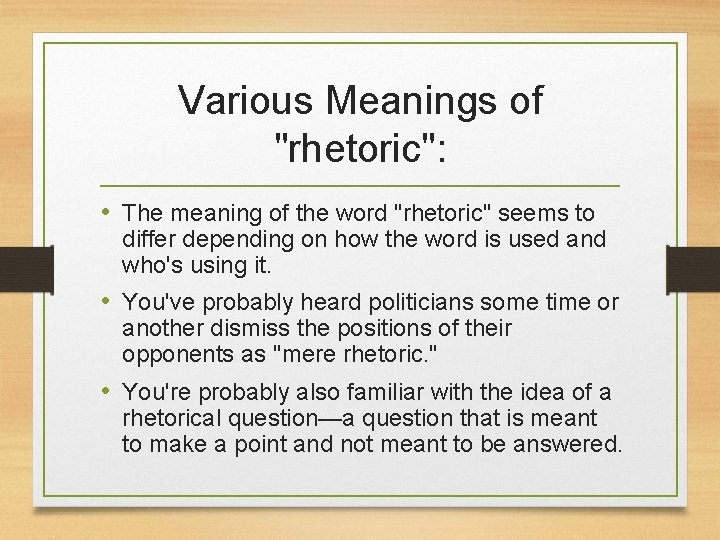 Various Meanings of "rhetoric":

• The meaning of the word "rhetoric" seems to differ depending on how the word is used and who's using it.

• You've probably heard politicians some time or another dismiss the positions of their opponents as "mere rhetoric."

• You're probably also familiar with the idea of a rhetorical question—a question that is meant to make a point and not meant to be answered.